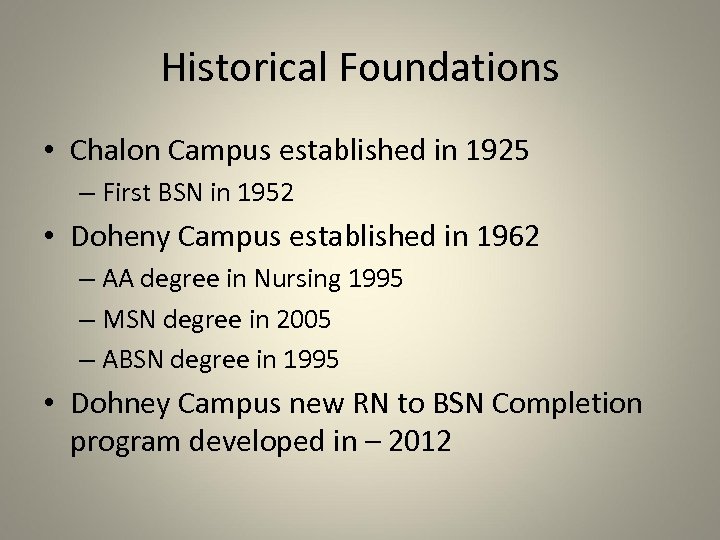 Historical Foundations

• Chalon Campus established in 1925
– First BSN in 1952
• Doheny Campus established in 1962
– AA degree in Nursing 1995
– MSN degree in 2005
– ABSN degree in 1995
• Dohney Campus new RN to BSN Completion program developed in – 2012